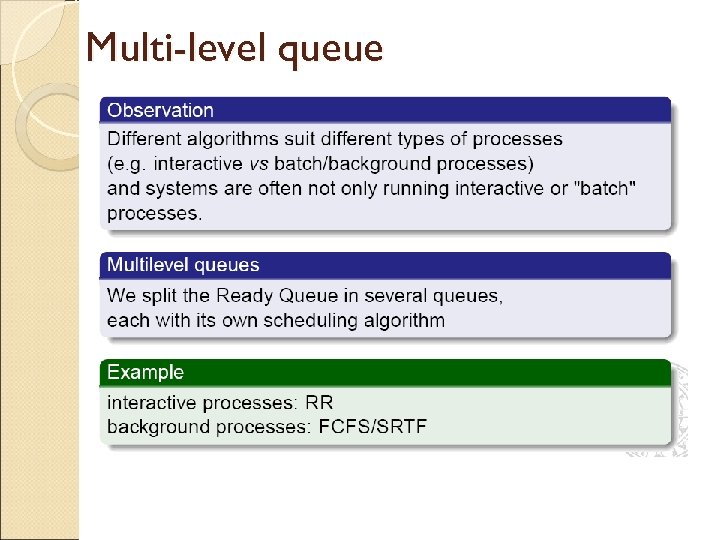 Multi-level queue

Observation

Different algorithms suit different types of processes (e.g. interactive vs batch/background processes) and systems are often not only running interactive or "batch" processes.

Multilevel queues

We split the Ready Queue in several queues, each with its own scheduling algorithm

Example

interactive processes: RR
background processes: FCFS/SRTF